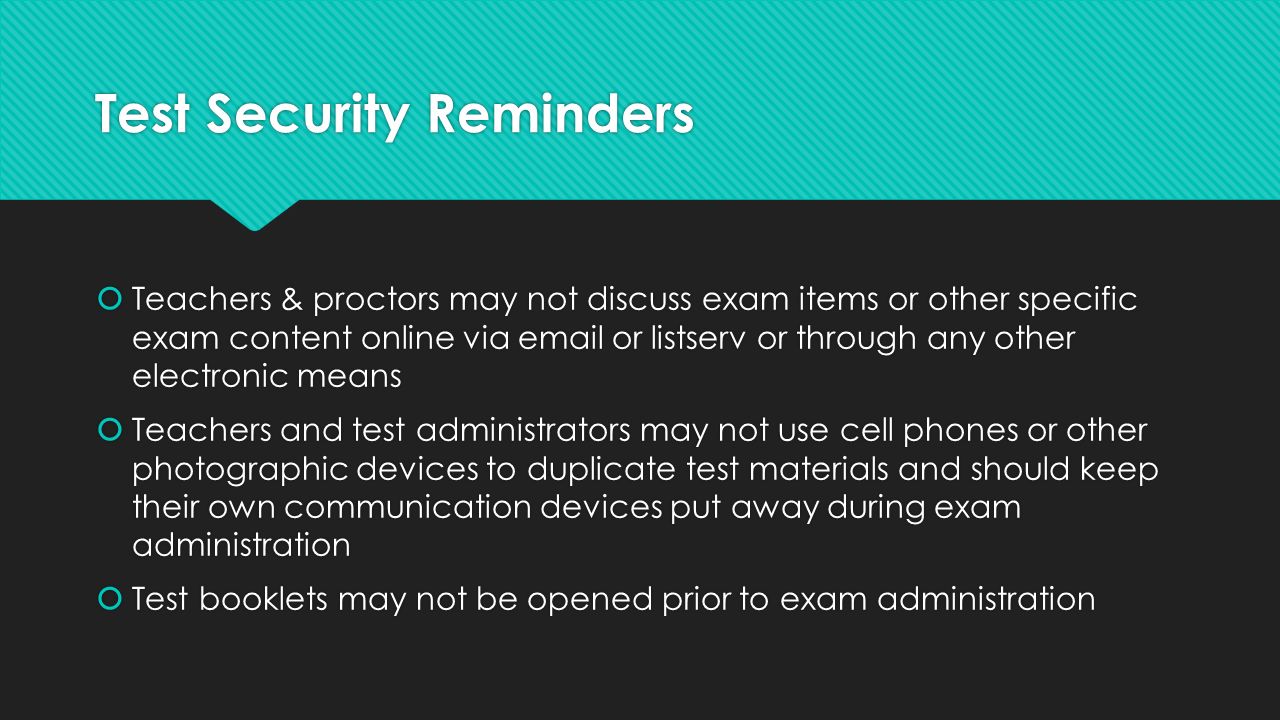 Test Security Reminders

Teachers & proctors may not discuss exam items or other specific exam content online via email or listserv or through any other electronic means

Teachers and test administrators may not use cell phones or other photographic devices to duplicate test materials and should keep their own communication devices put away during exam administration

Test booklets may not be opened prior to exam administration